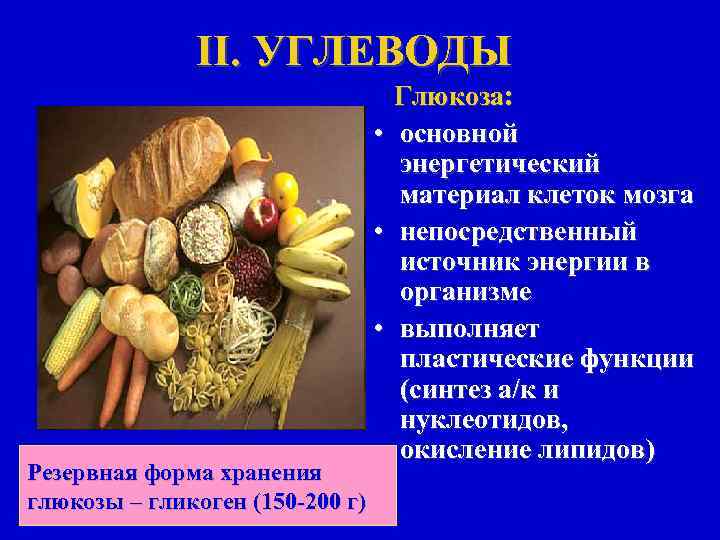 II. УГЛЕВОДЫ

Глюкоза:

• основной энергетический материал клеток мозга
• непосредственный источник энергии в организме
• выполняет пластические функции (синтез а/к и нуклеотидов, окисление липидов)

Резервная форма хранения глюкозы – гликоген (150-200 г)